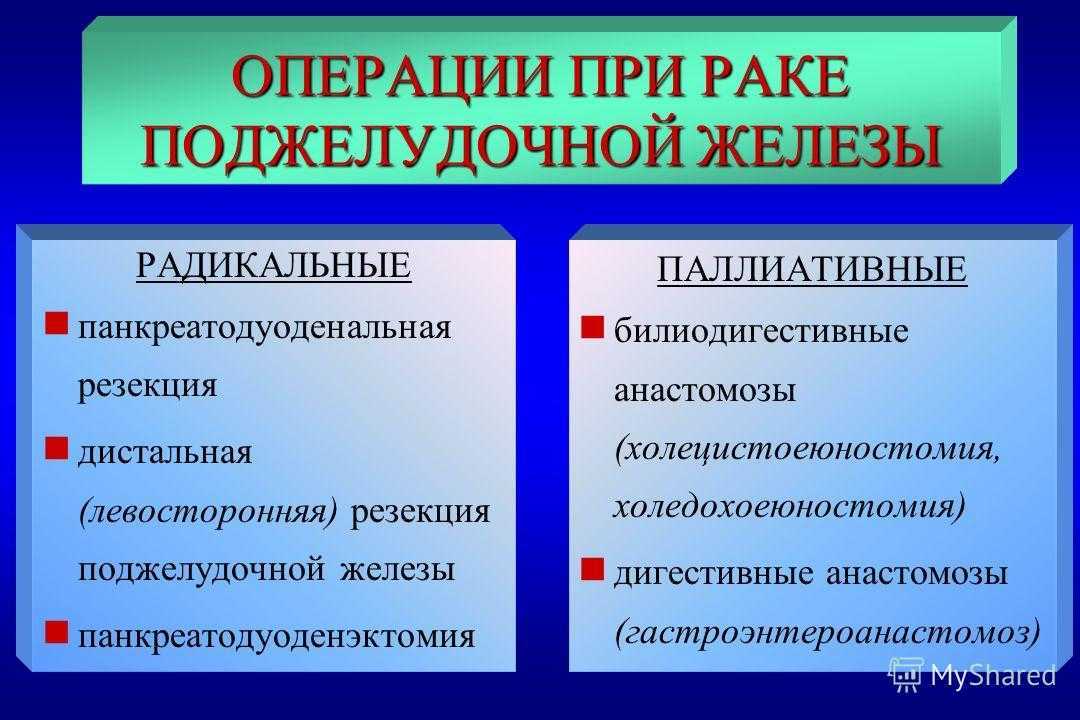 ОПЕРАЦИИ ПРИ РАКЕ ПОДЖЕЛУДОЧНОЙ ЖЕЛЕЗЫ

РАДИКАЛЬНЫЕ

панкреатодуоденальная резекция

дистальная (левосторонняя) резекция поджелудочной железы

панкреатодуоденэктомия

ПАЛЛИАТИВНЫЕ

билиодигестивные анастомозы (холецистоеюностомия, холедохоеюностомия)

дигестивные анастомозы (гастроэнтероанастомоз)

MyShared